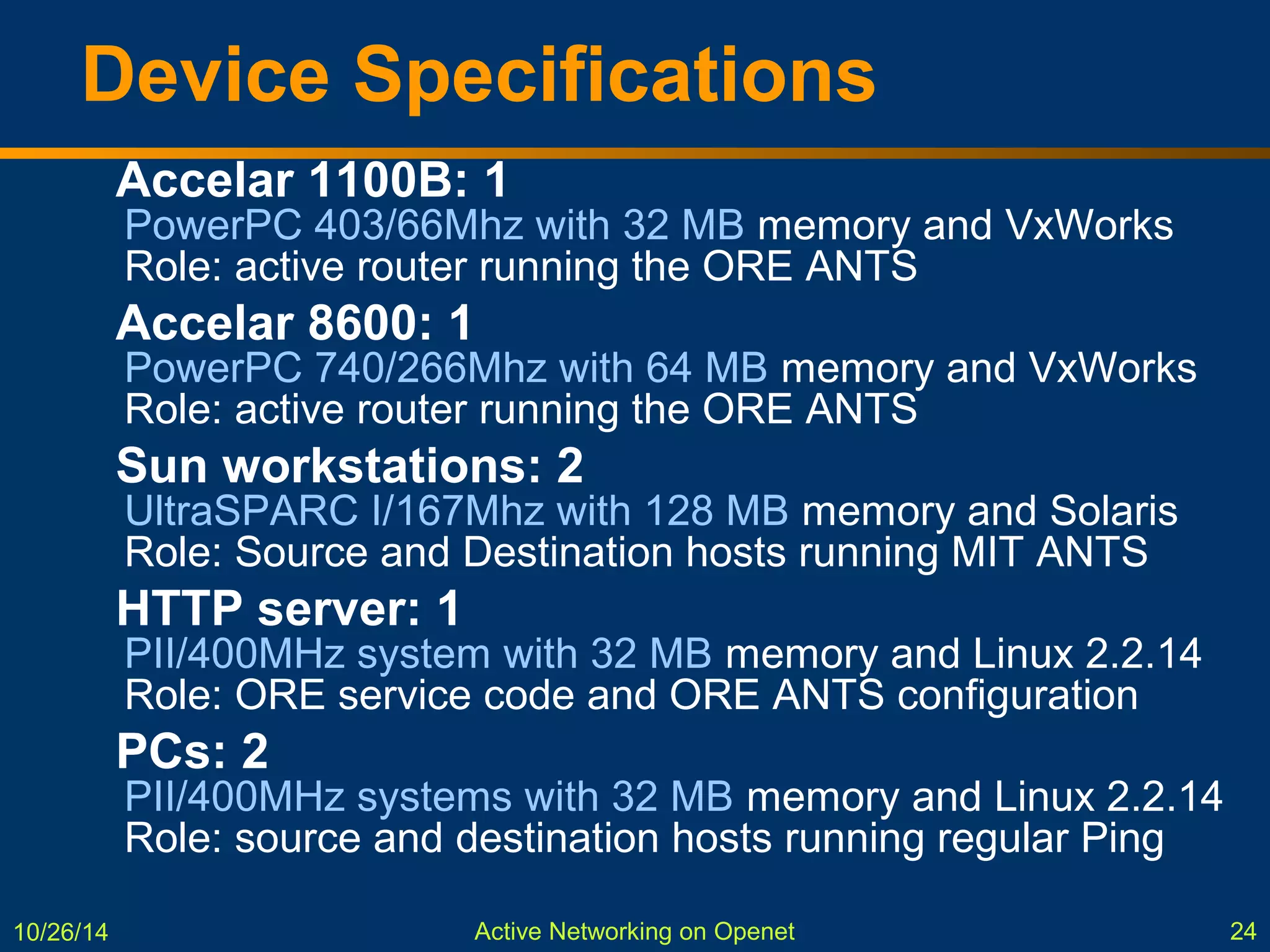 Device Specifications

Accelar 1100B: 1
PowerPC 403/66Mhz with 32 MB memory and VxWorks
Role: active router running the ORE ANTS

Accelar 8600: 1
PowerPC 740/266Mhz with 64 MB memory and VxWorks
Role: active router running the ORE ANTS

Sun workstations: 2
UltraSPARC I/167Mhz with 128 MB memory and Solaris
Role: Source and Destination hosts running MIT ANTS

HTTP server: 1
PII/400MHz system with 32 MB memory and Linux 2.2.14
Role: ORE service code and ORE ANTS configuration

PCs: 2
PII/400MHz systems with 32 MB memory and Linux 2.2.14
Role: source and destination hosts running regular Ping

10/26/14
Active Networking on Openet
24